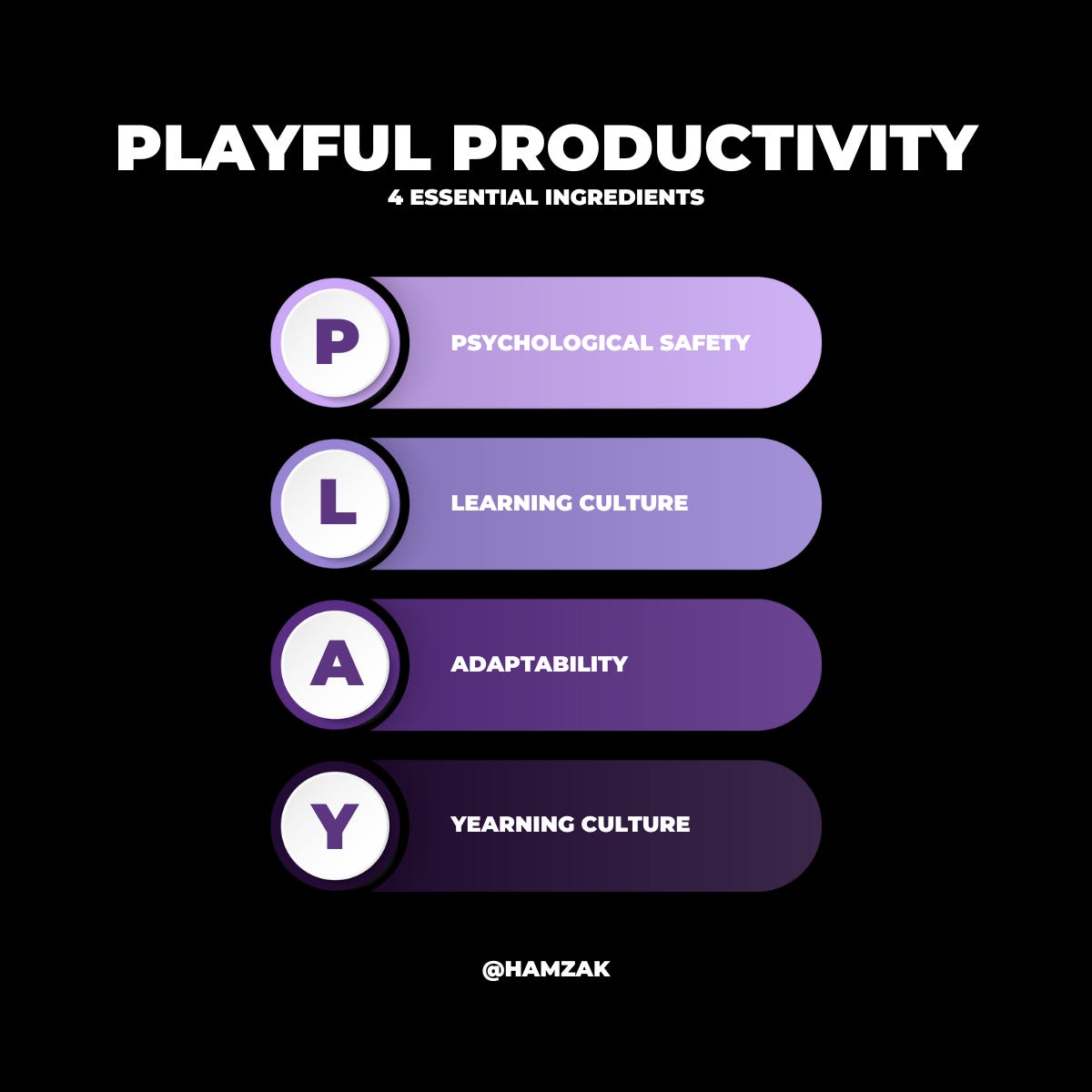 PLAYFUL PRODUCTIVITY

4 ESSENTIAL INGREDIENTS

P PSYCHOLOGICAL SAFETY

L LEARNING CULTURE

A ADAPTABILITY

Y YEARNING CULTURE

@HAMZAK